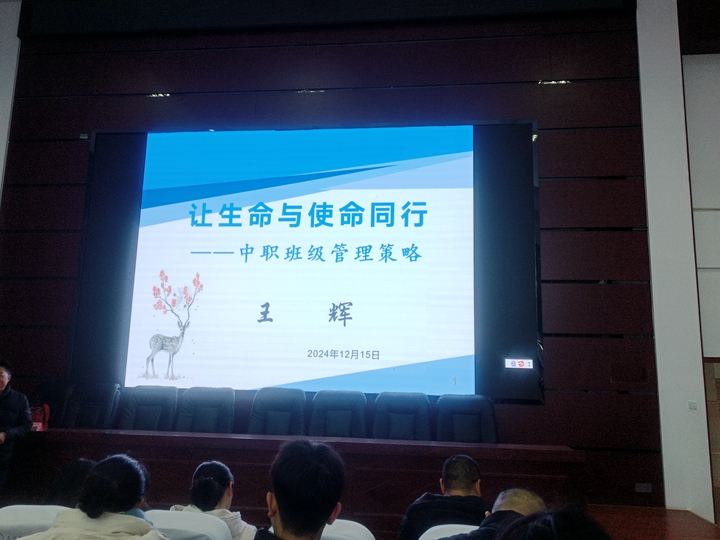 让生命与使命同行

——中职班级管理策略

王 辉

2024年12月15日

1